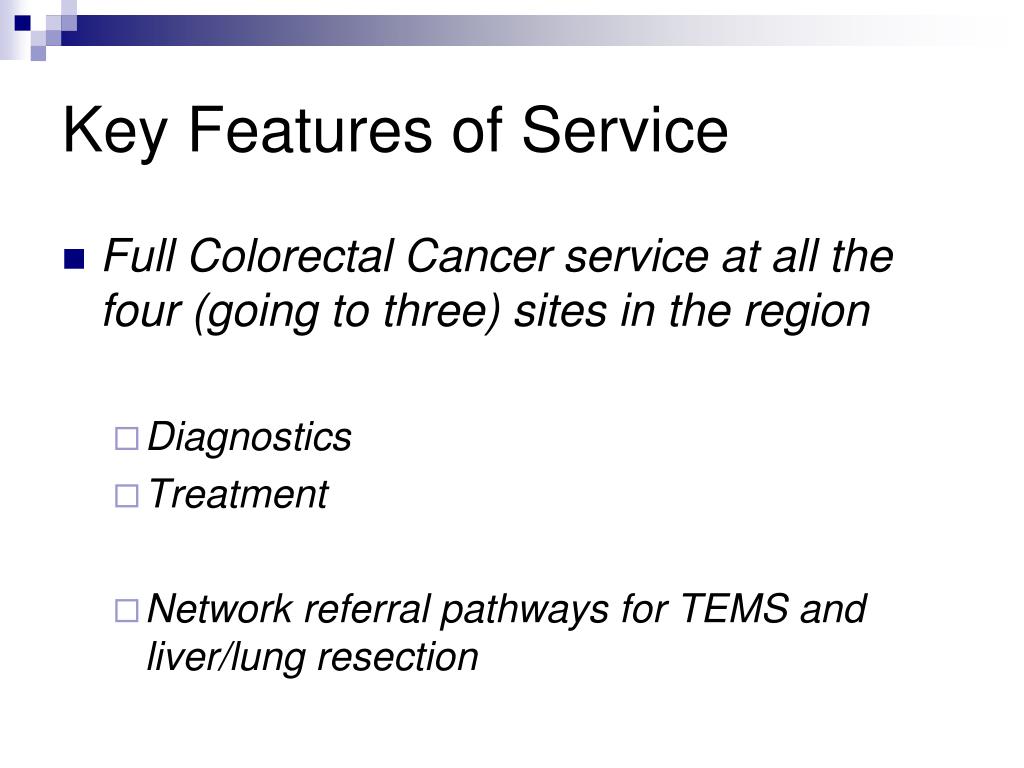 Key Features of Service

Full Colorectal Cancer service at all the four (going to three) sites in the region

Diagnostics

Treatment

Network referral pathways for TEMS and liver/lung resection